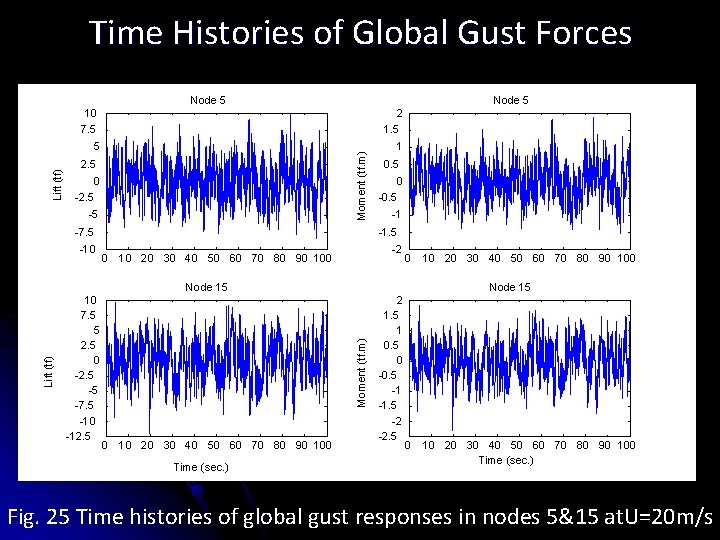 Time Histories of Global Gust Forces

Node 5

Lift (tf)

10
7.5
5
2.5
0
-2.5
-5
-7.5
-10

0 10 20 30 40 50 60 70 80 90 100

Node 5

Moment (tf.m)

2
1.5
1
0.5
0
-0.5
-1
-1.5
-2

0 10 20 30 40 50 60 70 80 90 100

Node 15

Lift (tf)

10
7.5
5
2.5
0
-2.5
-5
-7.5
-10
-12.5

0 10 20 30 40 50 60 70 80 90 100

Time (sec.)

Node 15

Moment (tf.m)

2
1.5
1
0.5
0
-0.5
-1
-1.5
-2
-2.5

0 10 20 30 40 50 60 70 80 90 100

Time (sec.)

Fig. 25 Time histories of global gust responses in nodes 5&15 atU=20m/s